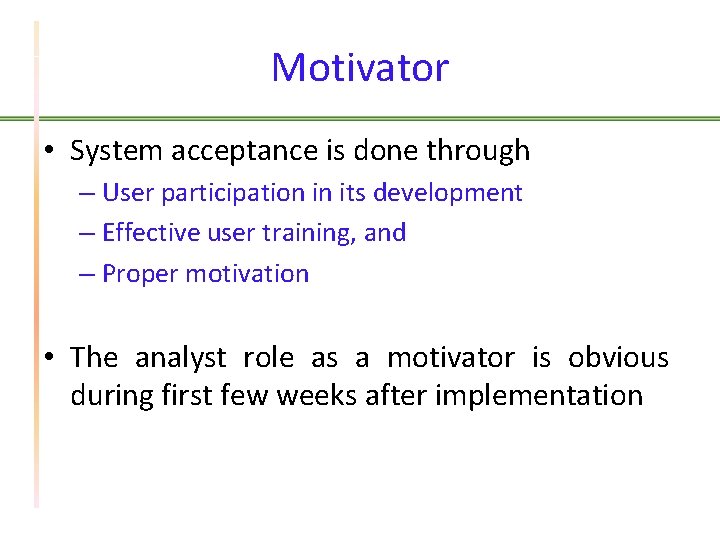 Motivator

• System acceptance is done through
– User participation in its development
– Effective user training, and
– Proper motivation

• The analyst role as a motivator is obvious during first few weeks after implementation